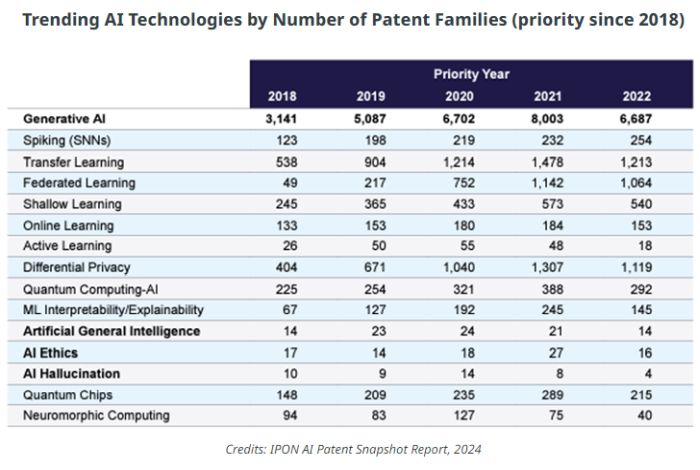 Trending AI Technologies by Number of Patent Families (priority since 2018)

| | Priority Year | | | | |
|---|---|---|---|---|---|
| | 2018 | 2019 | 2020 | 2021 | 2022 |
| Generative AI | 3,141 | 5,087 | 6,702 | 8,003 | 6,687 |
| Spiking (SNNs) | 123 | 198 | 219 | 232 | 254 |
| Transfer Learning | 538 | 904 | 1,214 | 1,478 | 1,213 |
| Federated Learning | 49 | 217 | 752 | 1,142 | 1,064 |
| Shallow Learning | 245 | 365 | 433 | 573 | 540 |
| Online Learning | 133 | 153 | 180 | 184 | 153 |
| Active Learning | 26 | 50 | 55 | 48 | 18 |
| Differential Privacy | 404 | 671 | 1,040 | 1,307 | 1,119 |
| Quantum Computing-AI | 225 | 254 | 321 | 388 | 292 |
| ML Interpretability/Explainability | 67 | 127 | 192 | 245 | 145 |
| Artificial General Intelligence | 14 | 23 | 24 | 21 | 14 |
| AI Ethics | 17 | 14 | 18 | 27 | 16 |
| AI Hallucination | 10 | 9 | 14 | 8 | 4 |
| Quantum Chips | 148 | 209 | 235 | 289 | 215 |
| Neuromorphic Computing | 94 | 83 | 127 | 75 | 40 |

Credits: IPON AI Patent Snapshot Report, 2024